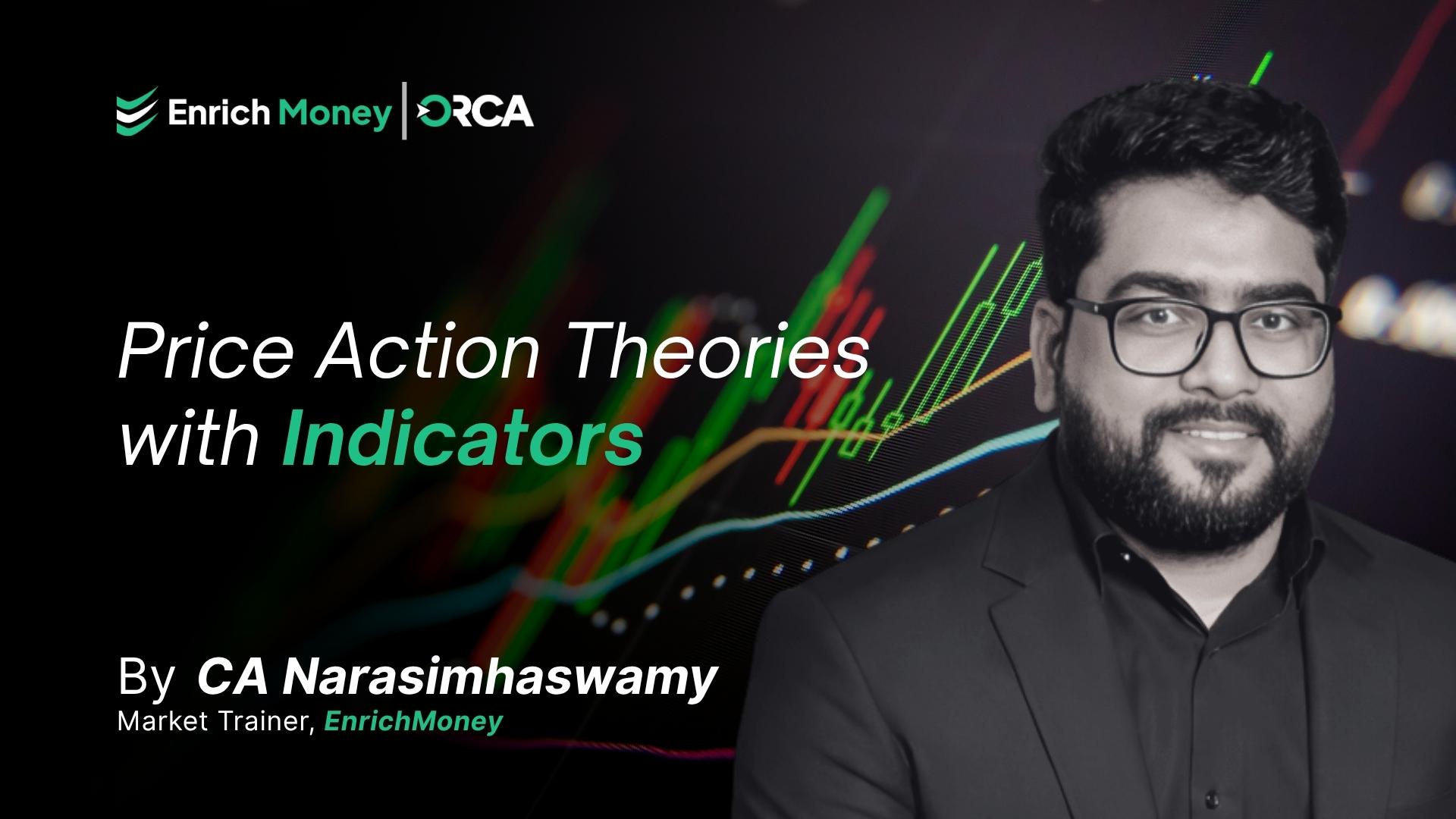 Enrich Money | ORCA

Price Action Theories with Indicators

By CA Narasimhaswamy
Market Trainer, EnrichMoney